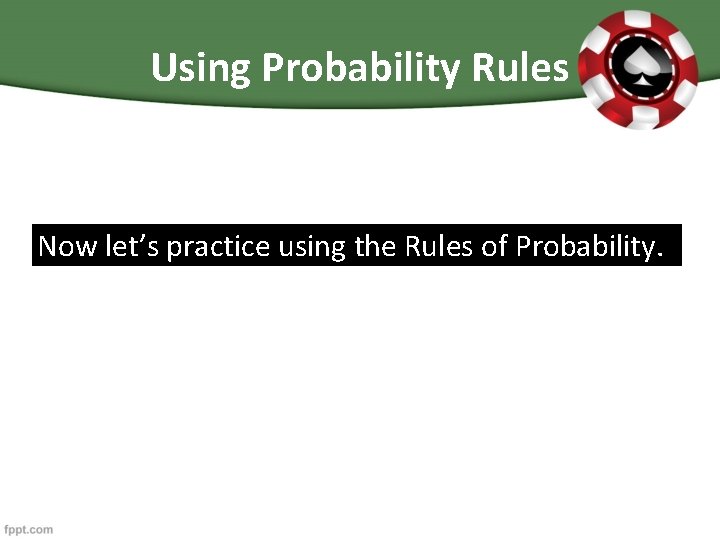 Using Probability Rules

Now let’s practice using the Rules of Probability.

fppt.com